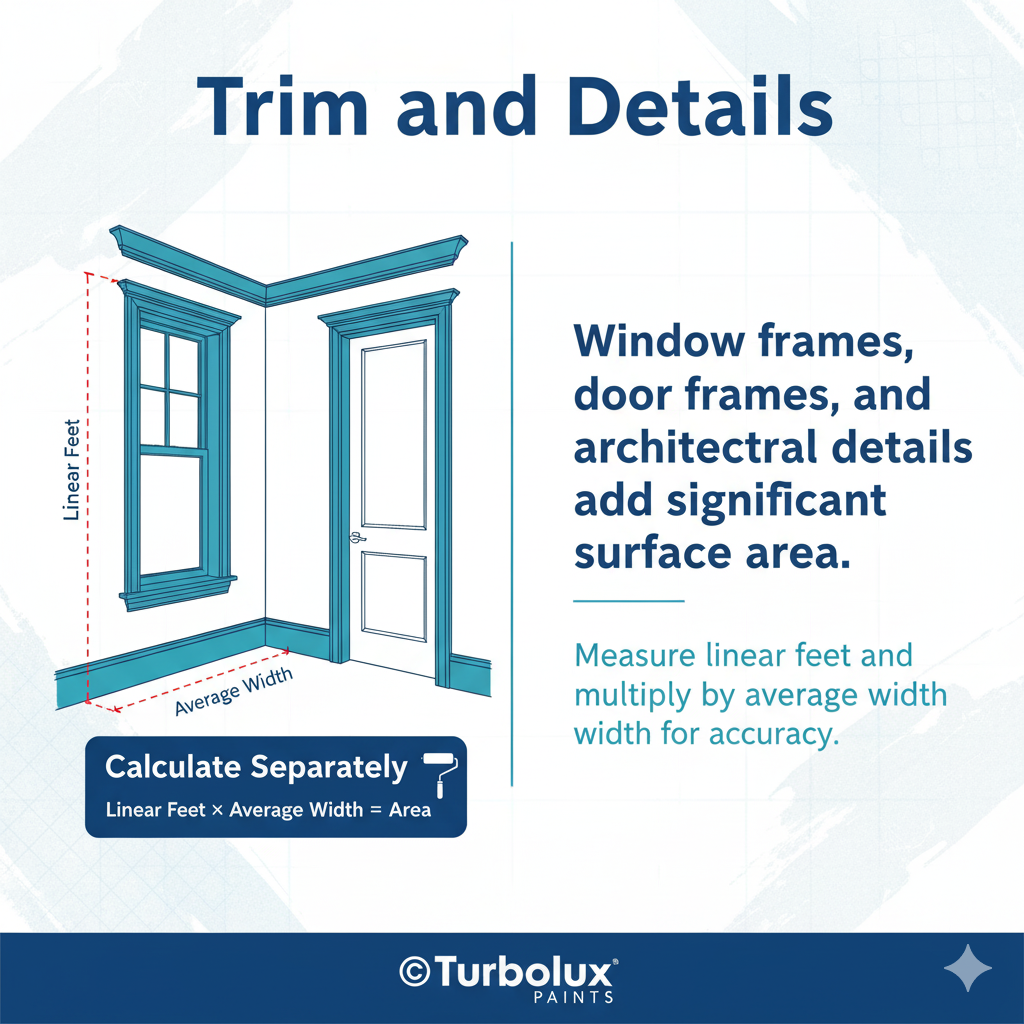 Trim and Details

Linear Feet

Average Width

Calculate Separately

Linear Feet × Average Width = Area

Window frames, door frames, and architectral details add significant surface area.

Measure linear feet and multiply by average width width for accuracy.

©Turbolux®
PAINTS